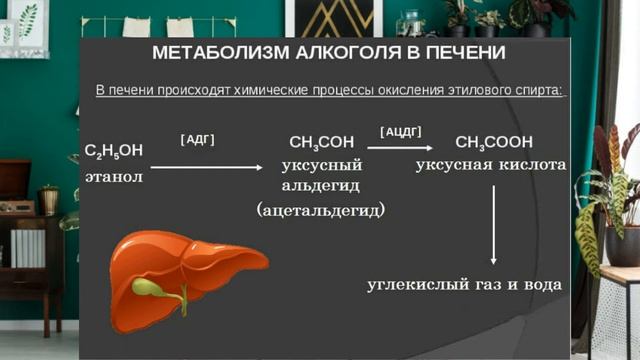 МЕТАБОЛИЗМ АЛКОГОЛЯ В ПЕЧЕНИ

В печени происходят химические процессы окисления этилового спирта:

$C_2H_5OH$
этанол

[АДГ]

$CH_3COH$
уксусный альдегид
(ацетальдегид)

[АЦДГ]

$CH_3COOH$
уксусная кислота

углекислый газ и вода